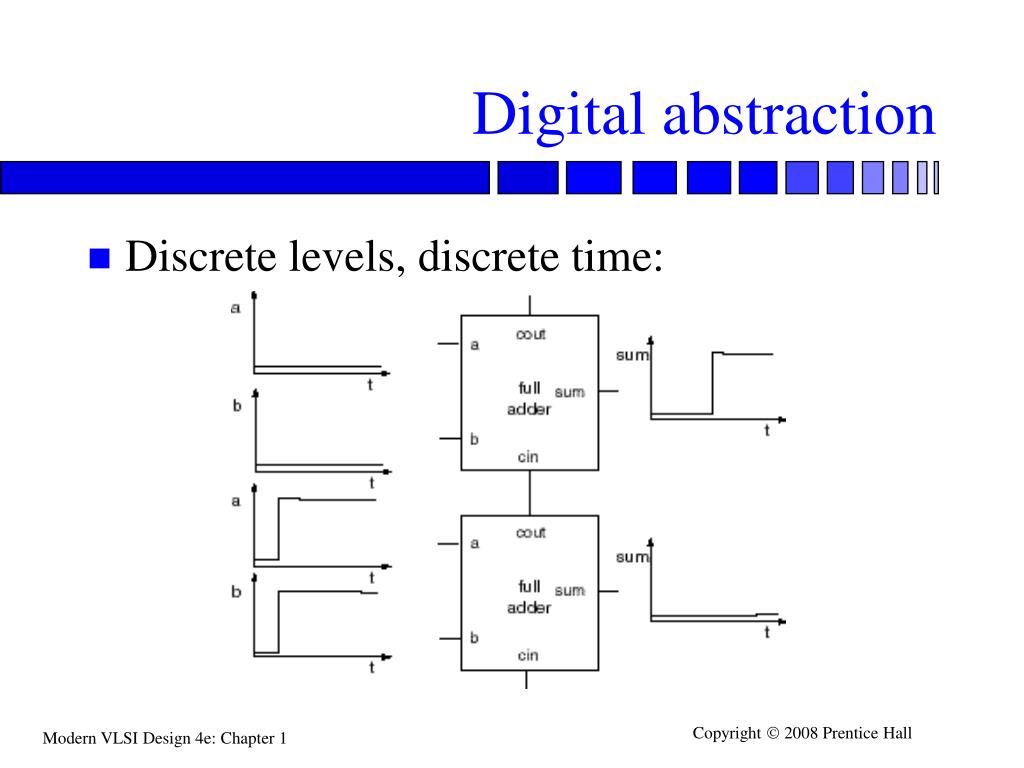 Digital abstraction

Discrete levels, discrete time:

a
t
b
t
a
t
b
t

cout
a
full
adder
sum
b
cin

cout
a
full
adder
sum
b
cin

sum
t
sum
t

Modern VLSI Design 4e: Chapter 1

Copyright © 2008 Prentice Hall